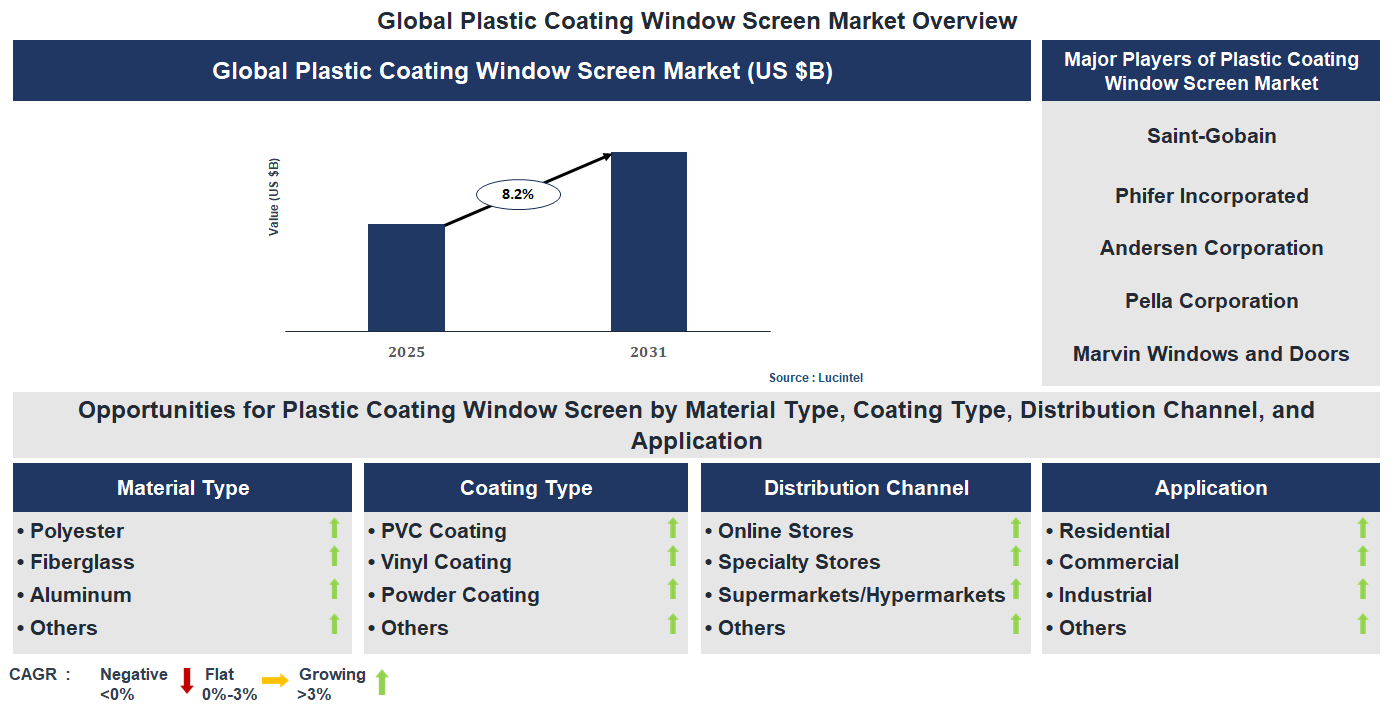 Global Plastic Coating Window Screen Market Overview

Global Plastic Coating Window Screen Market (US $B)

Value (US $B)

8.2%

2025

2031

Source : Lucintel

Major Players of Plastic Coating Window Screen Market

Saint-Gobain

Phifer Incorporated

Andersen Corporation

Pella Corporation

Marvin Windows and Doors

Opportunities for Plastic Coating Window Screen by Material Type, Coating Type, Distribution Channel, and Application

Material Type
• Polyester
• Fiberglass
• Aluminum
• Others

Coating Type
• PVC Coating
• Vinyl Coating
• Powder Coating
• Others

Distribution Channel
• Online Stores
• Specialty Stores
• Supermarkets/Hypermarkets
• Others

Application
• Residential
• Commercial
• Industrial
• Others

CAGR : Negative <0% Flat 0%-3% Growing >3%